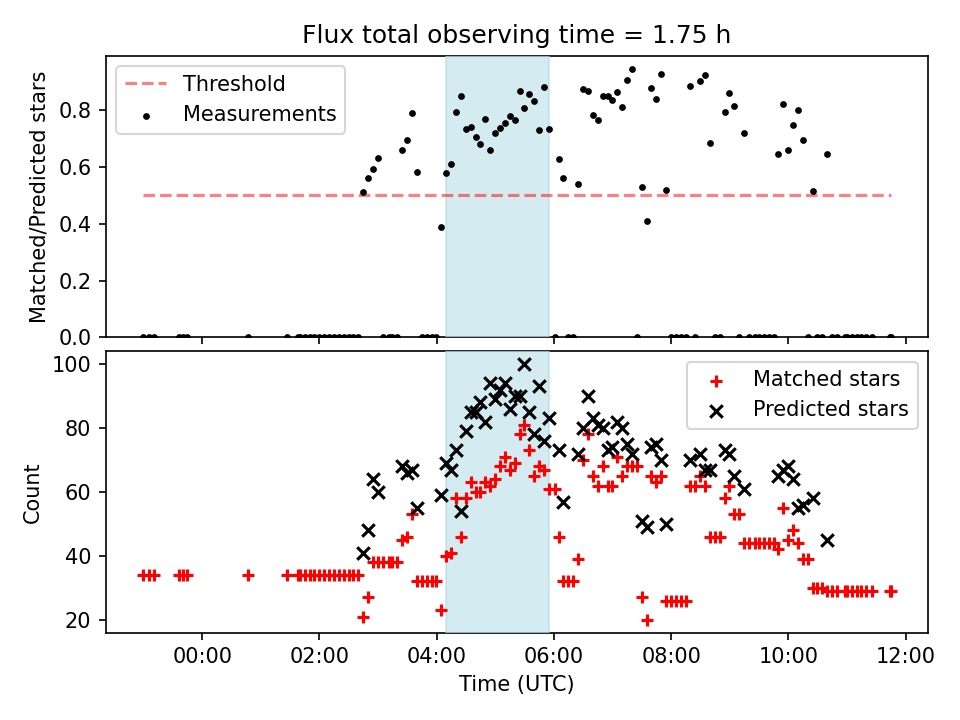 Flux total observing time = 1.75 h

Threshold
Measurements

Matched/Predicted stars

0.8
0.6
0.4
0.2
0.0

Matched stars
Predicted stars

Count

100
80
60
40
20

00:00
02:00
04:00
06:00
08:00
10:00
12:00

Time (UTC)